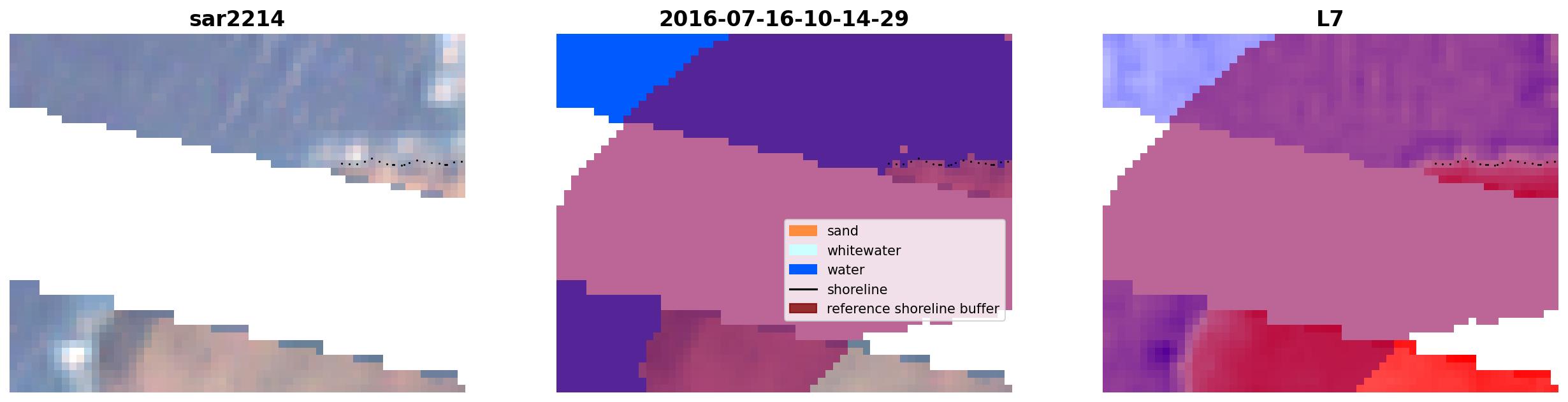 sar2214

2016-07-16-10-14-29

sand
whitewater
water
shoreline
reference shoreline buffer

L7